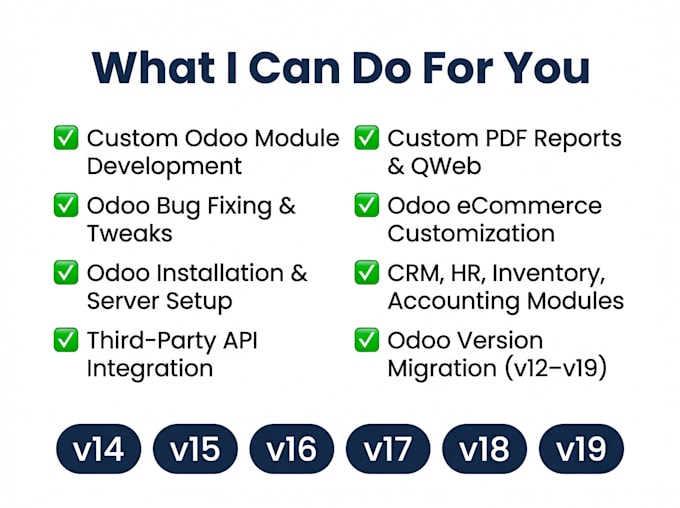 What I Can Do For You

✅ Custom Odoo Module Development

✅ Odoo Bug Fixing & Tweaks

✅ Odoo Installation & Server Setup

✅ Third-Party API Integration

✅ Custom PDF Reports & QWeb

✅ Odoo eCommerce Customization

✅ CRM, HR, Inventory, Accounting Modules

✅ Odoo Version Migration (v12–v19)

v14 v15 v16 v17 v18 v19